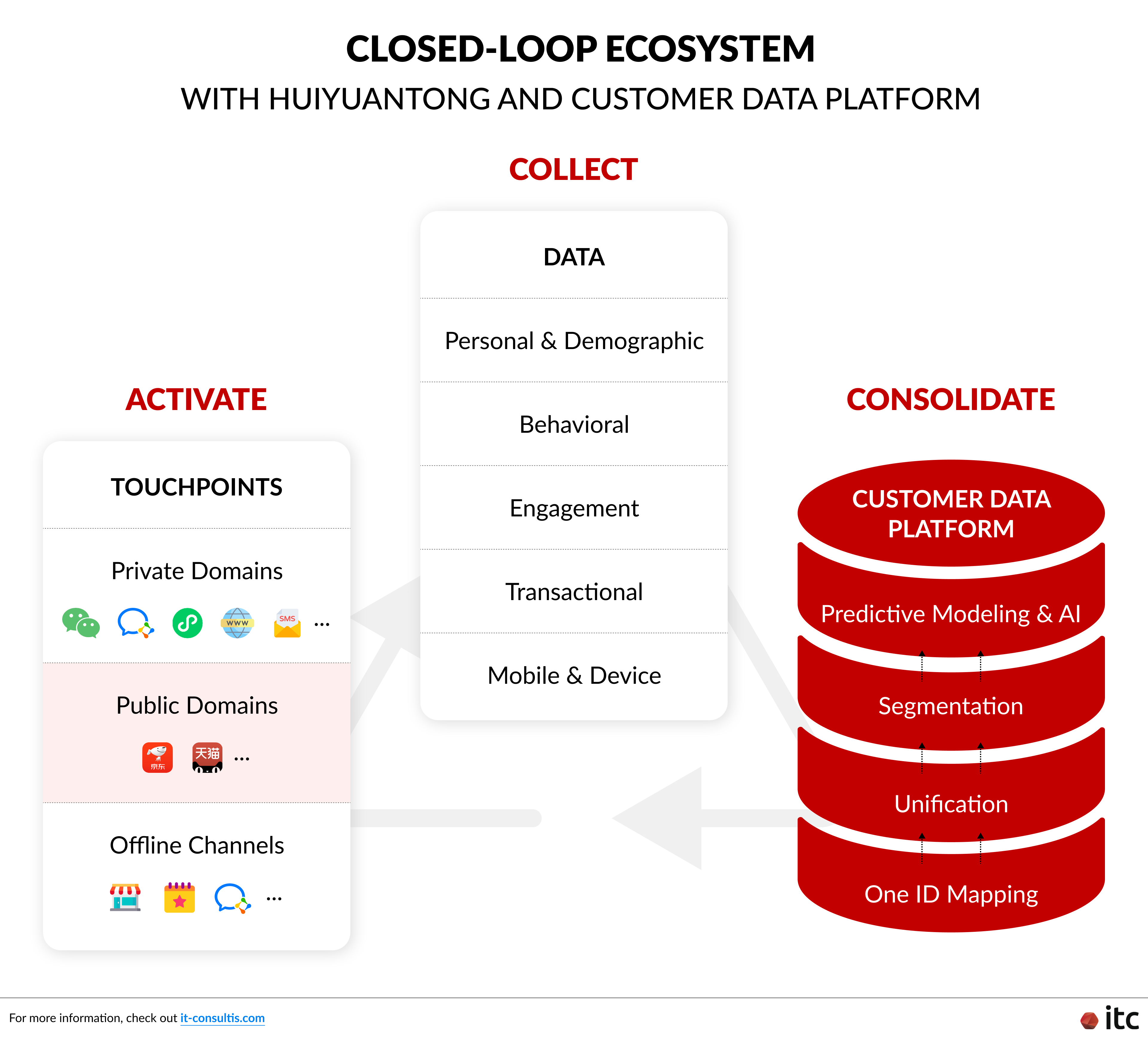 CLOSED-LOOP ECOSYSTEM
WITH HUIYUANTONG AND CUSTOMER DATA PLATFORM

COLLECT

DATA

Personal & Demographic

Behavioral

Engagement

Transactional

Mobile & Device

ACTIVATE

TOUCHPOINTS

Private Domains

WWW SMS ...

Public Domains

京东 天猫 ...

Offline Channels

...

CONSOLIDATE

CUSTOMER DATA PLATFORM

Predictive Modeling & AI

Segmentation

Unification

One ID Mapping

For more information, check out it-consultis.com

itc